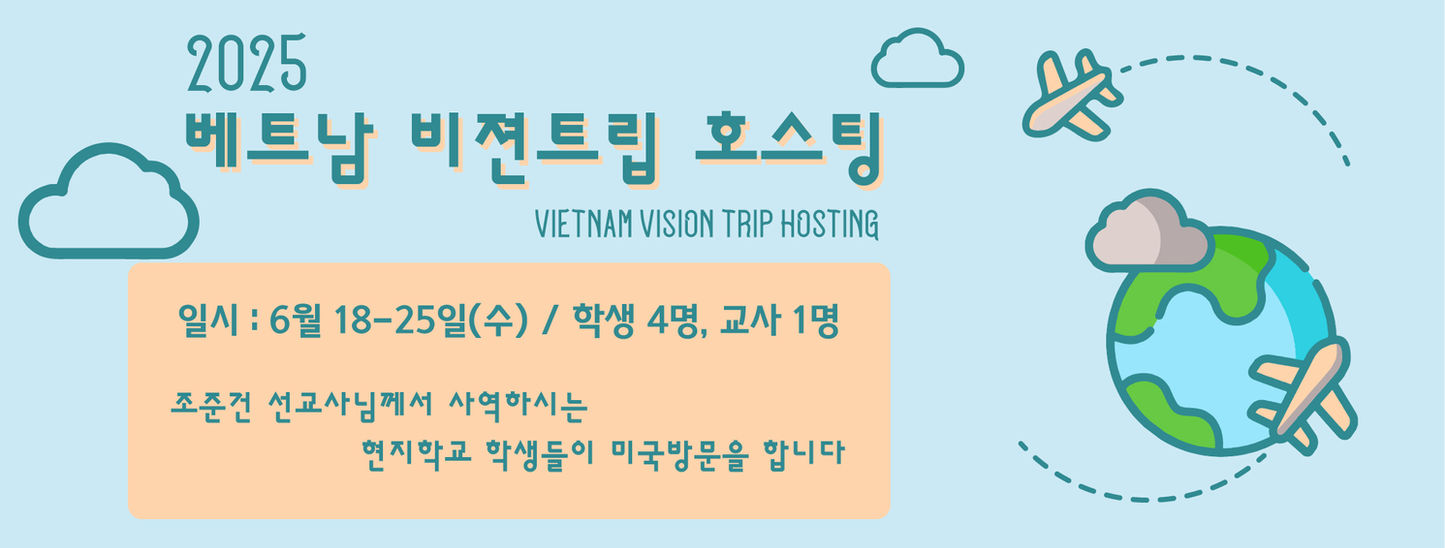 2025
베트남 비젼트립 호스팅
VIETNAM VISION TRIP HOSTING

일시 : 6월 18-25일(수) / 학생 4명, 교사 1명

조준건 선교사님께서 사역하시는 현지학교 학생들이 미국방문을 합니다